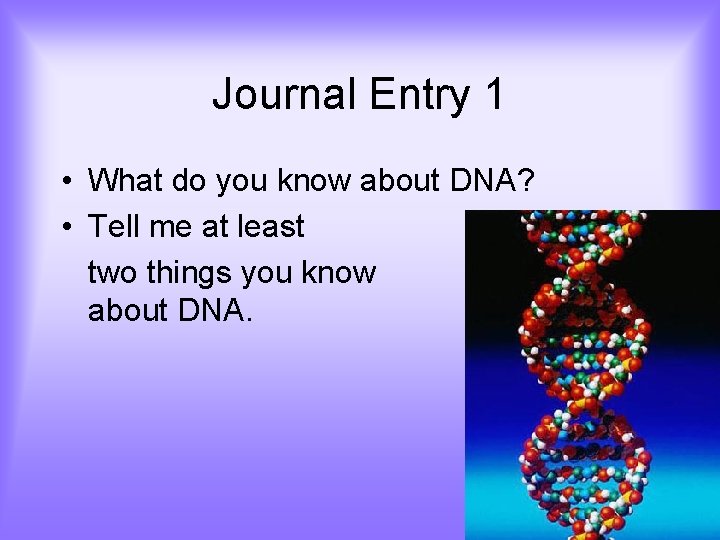 Journal Entry 1

• What do you know about DNA?
• Tell me at least two things you know about DNA.